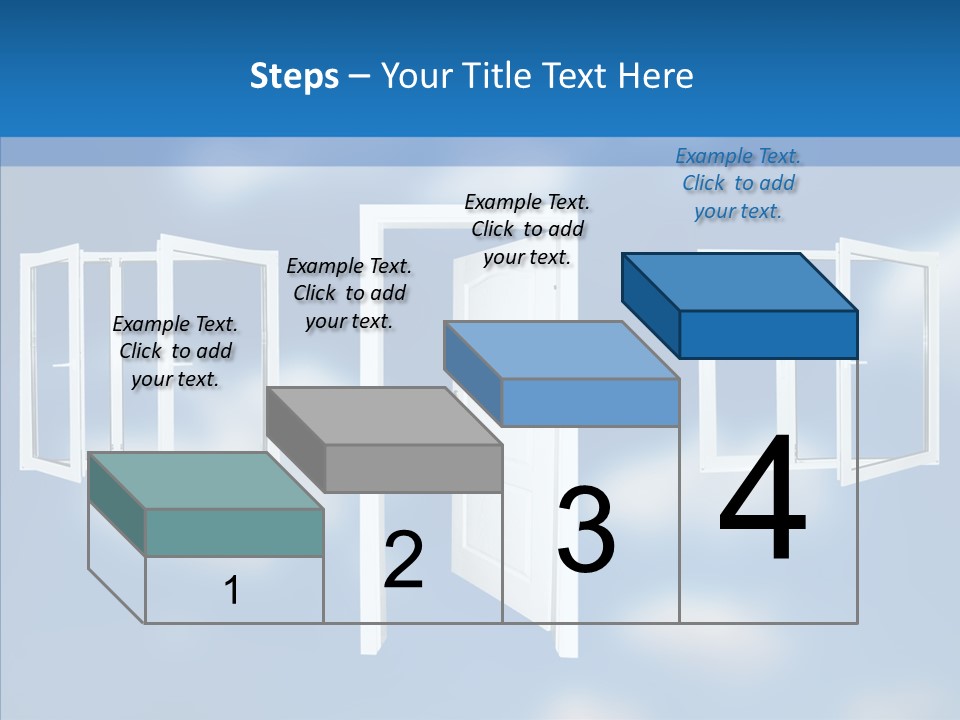 Steps – Your Title Text Here

Example Text. Click to add your text.

Example Text. Click to add your text.

Example Text. Click to add your text.

Example Text. Click to add your text.

1

2

3

4